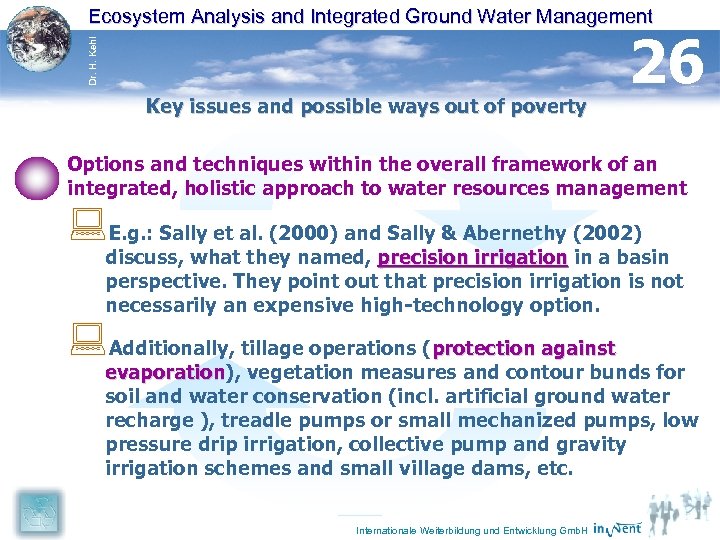 Ecosystem Analysis and Integrated Ground Water Management

Dr. H. Kehl

26

Key issues and possible ways out of poverty

Options and techniques within the overall framework of an integrated, holistic approach to water resources management

E.g.: Sally et al. (2000) and Sally & Abernethy (2002) discuss, what they named, precision irrigation in a basin perspective. They point out that precision irrigation is not necessarily an expensive high-technology option.

Additionally, tillage operations (protection against evaporation), vegetation measures and contour bunds for soil and water conservation (incl. artificial ground water recharge ), treadle pumps or small mechanized pumps, low pressure drip irrigation, collective pump and gravity irrigation schemes and small village dams, etc.

Internationale Weiterbildung und Entwicklung GmbH inWent